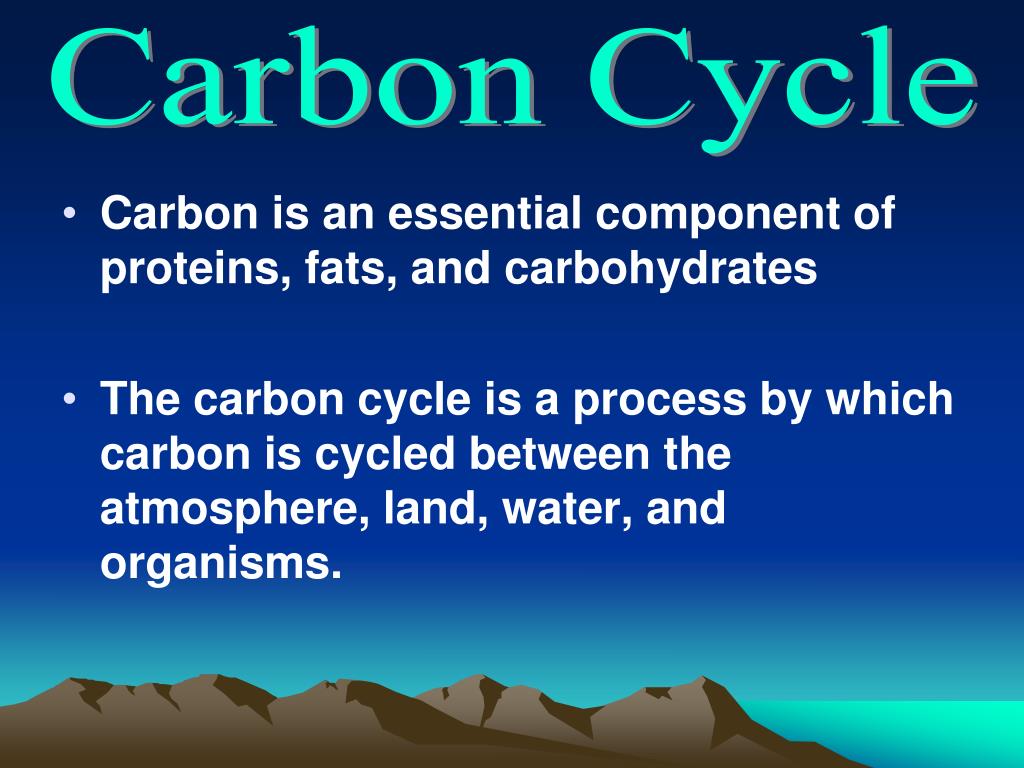 Carbon Cycle

• Carbon is an essential component of proteins, fats, and carbohydrates

• The carbon cycle is a process by which carbon is cycled between the atmosphere, land, water, and organisms.